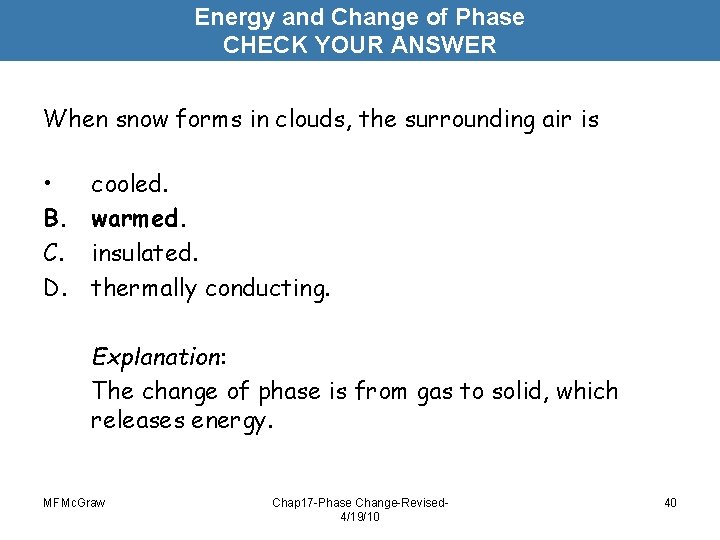 Energy and Change of Phase
CHECK YOUR ANSWER

When snow forms in clouds, the surrounding air is

• cooled.
B. warmed.
C. insulated.
D. thermally conducting.

Explanation:
The change of phase is from gas to solid, which releases energy.

MFMcGraw

Chap17-Phase Change-Revised-4/19/10

40